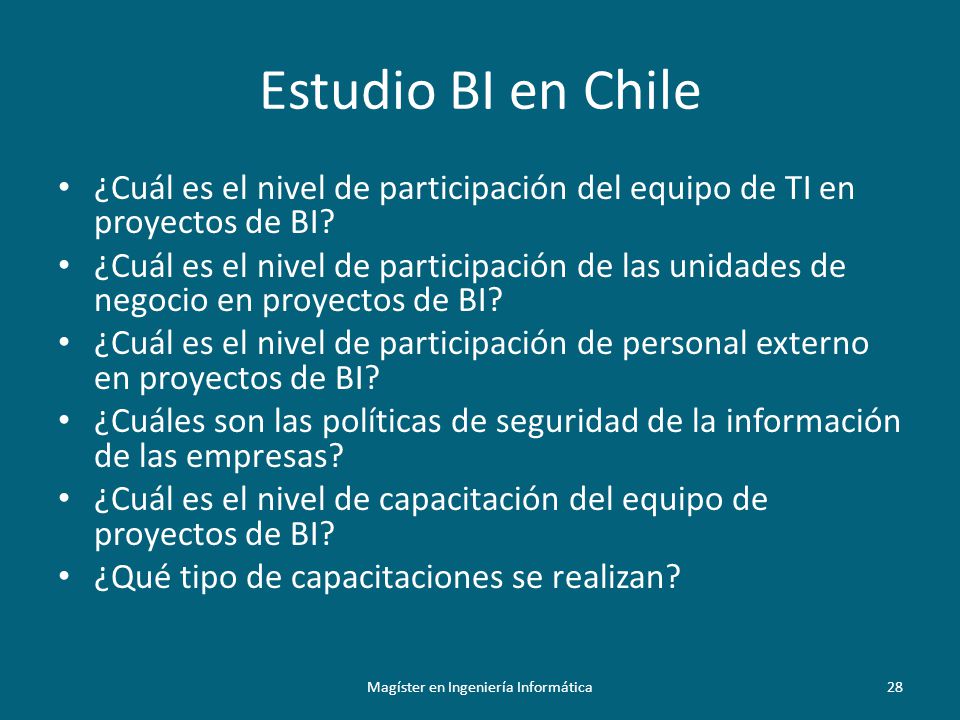 Estudio BI en Chile

• ¿Cuál es el nivel de participación del equipo de TI en proyectos de BI?
• ¿Cuál es el nivel de participación de las unidades de negocio en proyectos de BI?
• ¿Cuál es el nivel de participación de personal externo en proyectos de BI?
• ¿Cuáles son las políticas de seguridad de la información de las empresas?
• ¿Cuál es el nivel de capacitación del equipo de proyectos de BI?
• ¿Qué tipo de capacitaciones se realizan?

Magíster en Ingeniería Informática

28